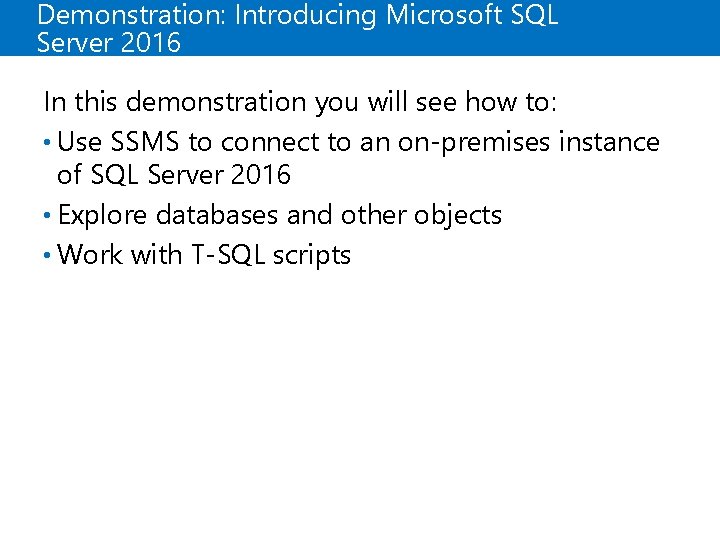 Demonstration: Introducing Microsoft SQL Server 2016

In this demonstration you will see how to:

• Use SSMS to connect to an on-premises instance of SQL Server 2016
• Explore databases and other objects
• Work with T-SQL scripts